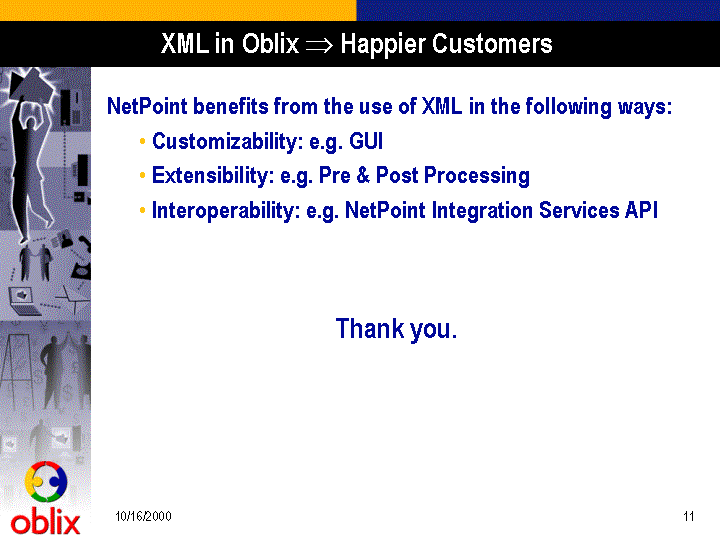 XML in Oblix $\Rightarrow$ Happier Customers

NetPoint benefits from the use of XML in the following ways:

• Customizability: e.g. GUI

• Extensibility: e.g. Pre & Post Processing

• Interoperability: e.g. NetPoint Integration Services API

Thank you.

oblix

10/16/2000

11